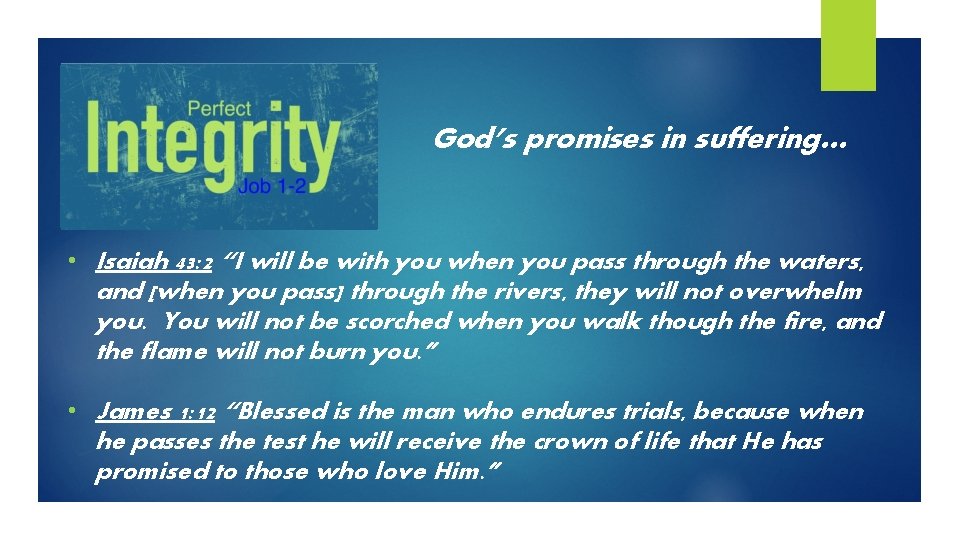 Perfect
Integrity
Job 1-2

God's promises in suffering…

• Isaiah 43:2 "I will be with you when you pass through the waters, and [when you pass] through the rivers, they will not overwhelm you. You will not be scorched when you walk though the fire, and the flame will not burn you."

• James 1:12 "Blessed is the man who endures trials, because when he passes the test he will receive the crown of life that He has promised to those who love Him."